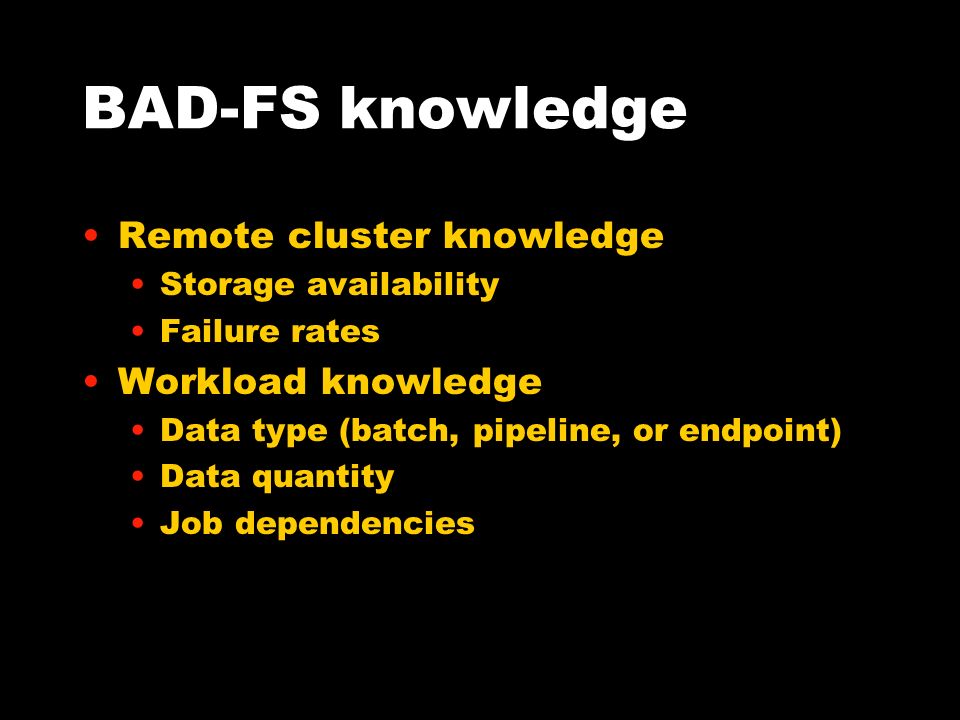 BAD-FS knowledge

• Remote cluster knowledge
  • Storage availability
  • Failure rates
• Workload knowledge
  • Data type (batch, pipeline, or endpoint)
  • Data quantity
  • Job dependencies